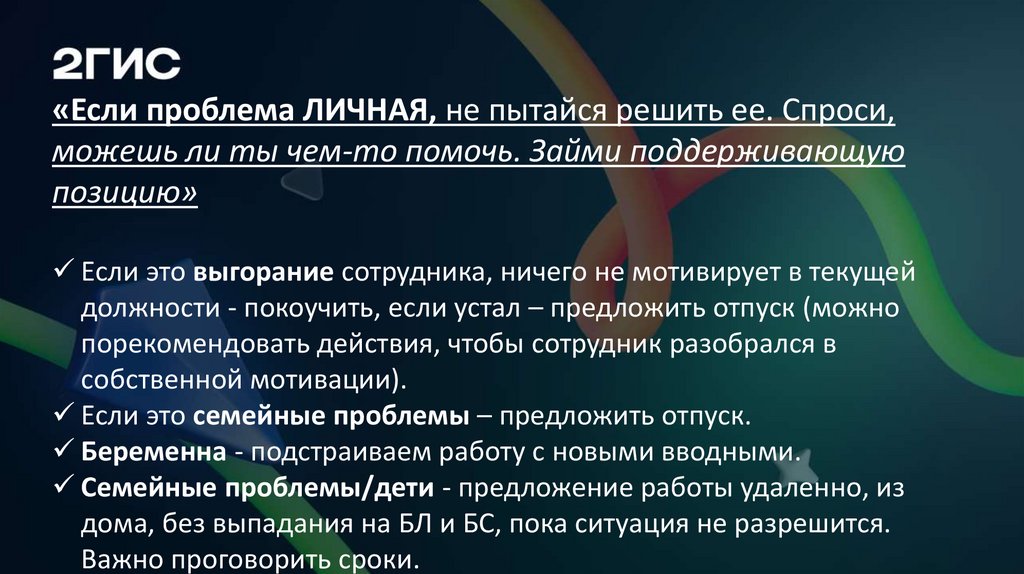 2ГИС

«Если проблема ЛИЧНАЯ, не пытайся решить ее. Спроси, можешь ли ты чем-то помочь. Займи поддерживающую позицию»

✓ Если это выгорание сотрудника, ничего не мотивирует в текущей должности - покоучить, если устал – предложить отпуск (можно порекомендовать действия, чтобы сотрудник разобрался в собственной мотивации).
✓ Если это семейные проблемы – предложить отпуск.
✓ Беременна - подстраиваем работу с новыми вводными.
✓ Семейные проблемы/дети - предложение работы удаленно, из дома, без выпадания на БЛ и БС, пока ситуация не разрешится. Важно проговорить сроки.